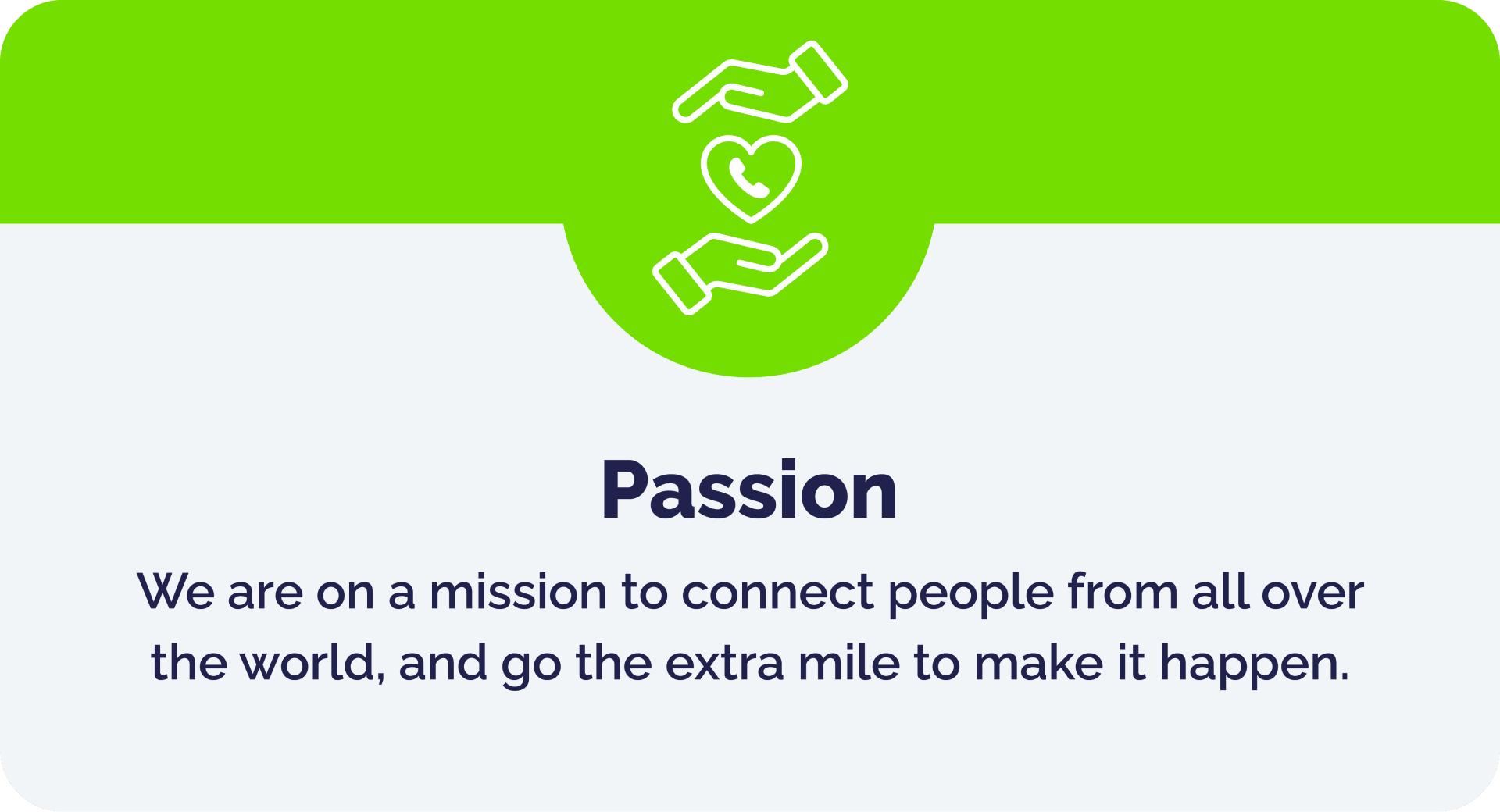 Passion

We are on a mission to connect people from all over the world, and go the extra mile to make it happen.